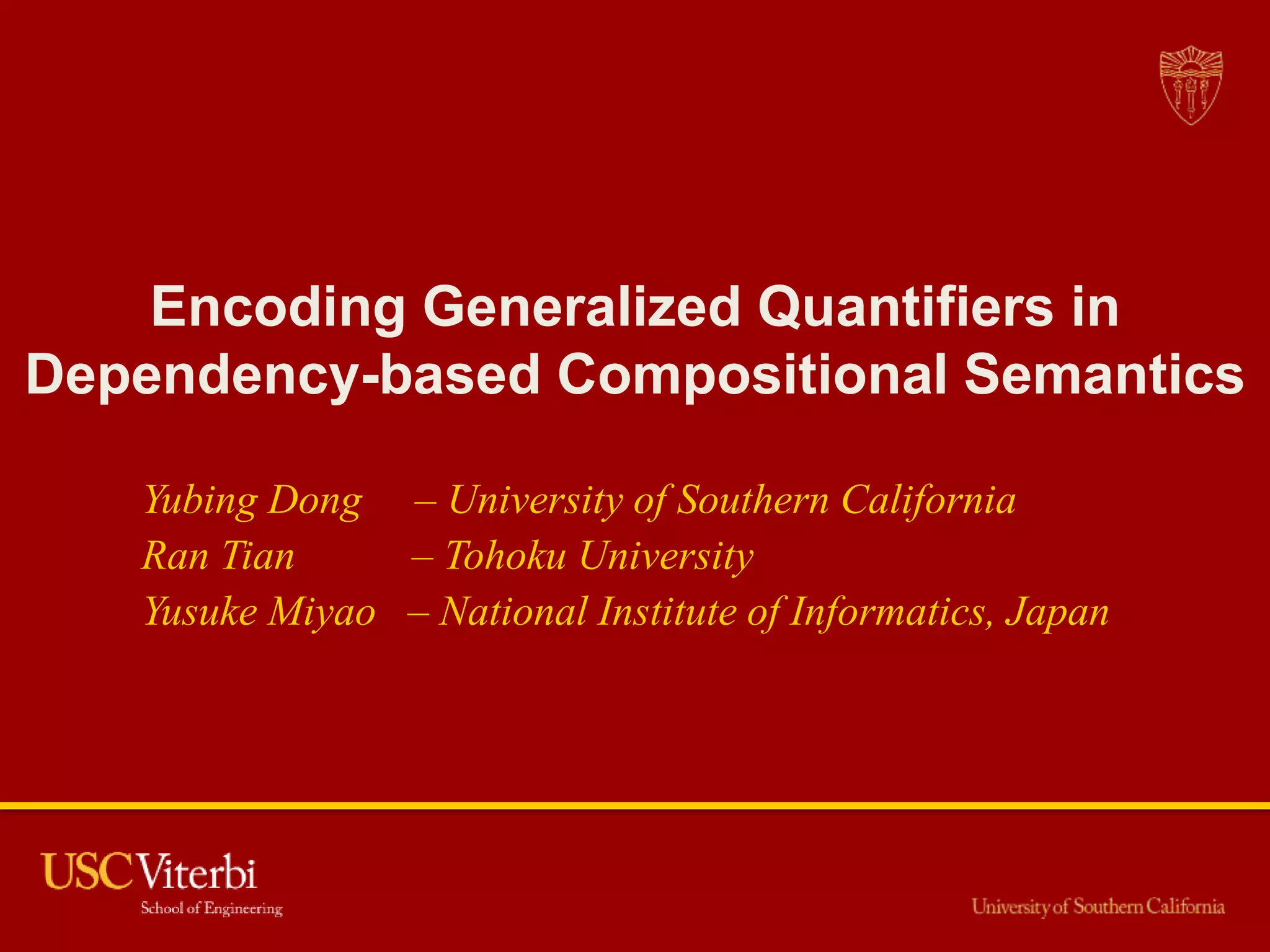 Encoding Generalized Quantifiers in Dependency-based Compositional Semantics

Yubing Dong – University of Southern California
Ran Tian – Tohoku University
Yusuke Miyao – National Institute of Informatics, Japan

USC Viterbi
School of Engineering

University of Southern California